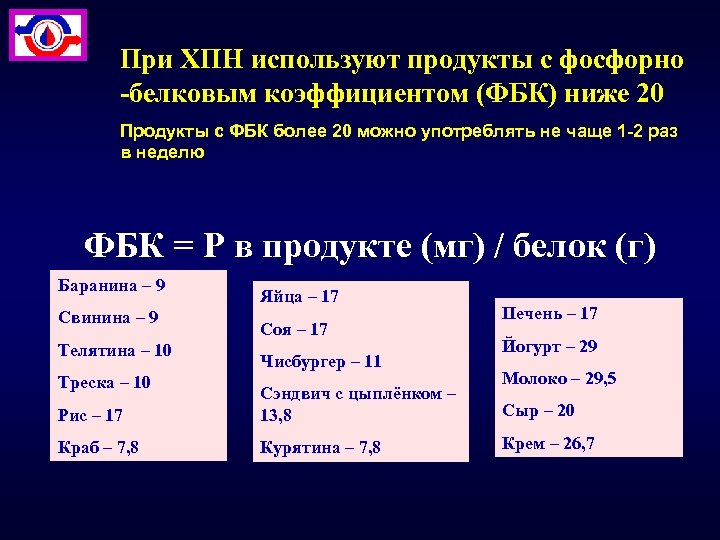 При ХПН используют продукты с фосфорно -белковым коэффициентом (ФБК) ниже 20

Продукты с ФБК более 20 можно употреблять не чаще 1-2 раз в неделю

ФБК = Р в продукте (мг) / белок (г)

Баранина – 9

Свинина – 9

Телятина – 10

Треска – 10

Рис – 17

Краб – 7,8

Яйца – 17

Соя – 17

Чисбургер – 11

Сэндвич с цыплёнком – 13,8

Курятина – 7,8

Печень – 17

Йогурт – 29

Молоко – 29,5

Сыр – 20

Крем – 26,7